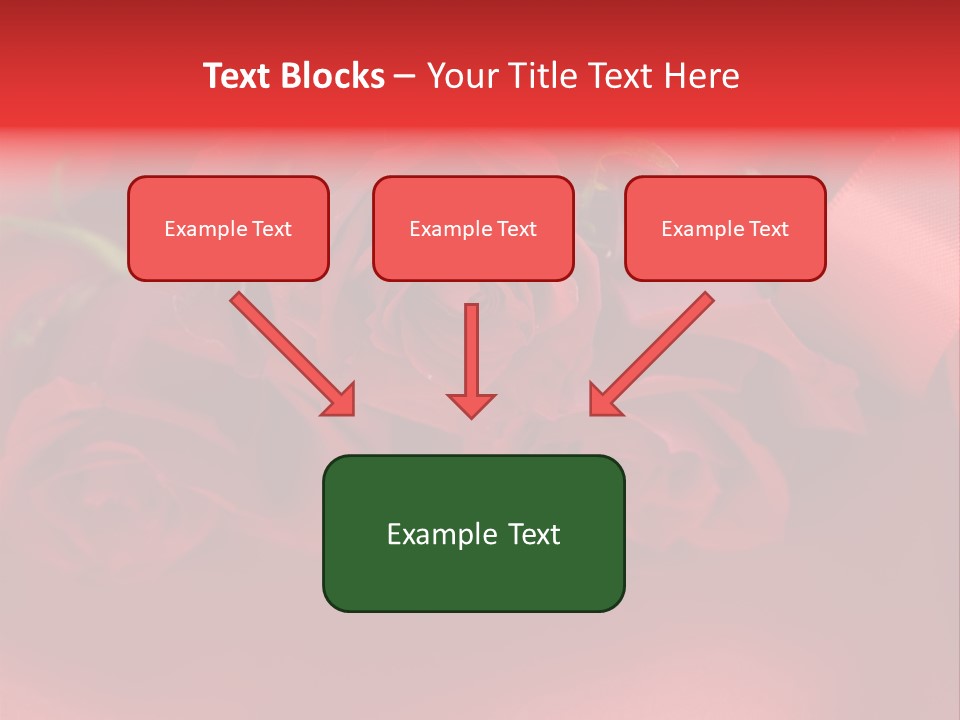 Text Blocks – Your Title Text Here

Example Text

Example Text

Example Text

Example Text